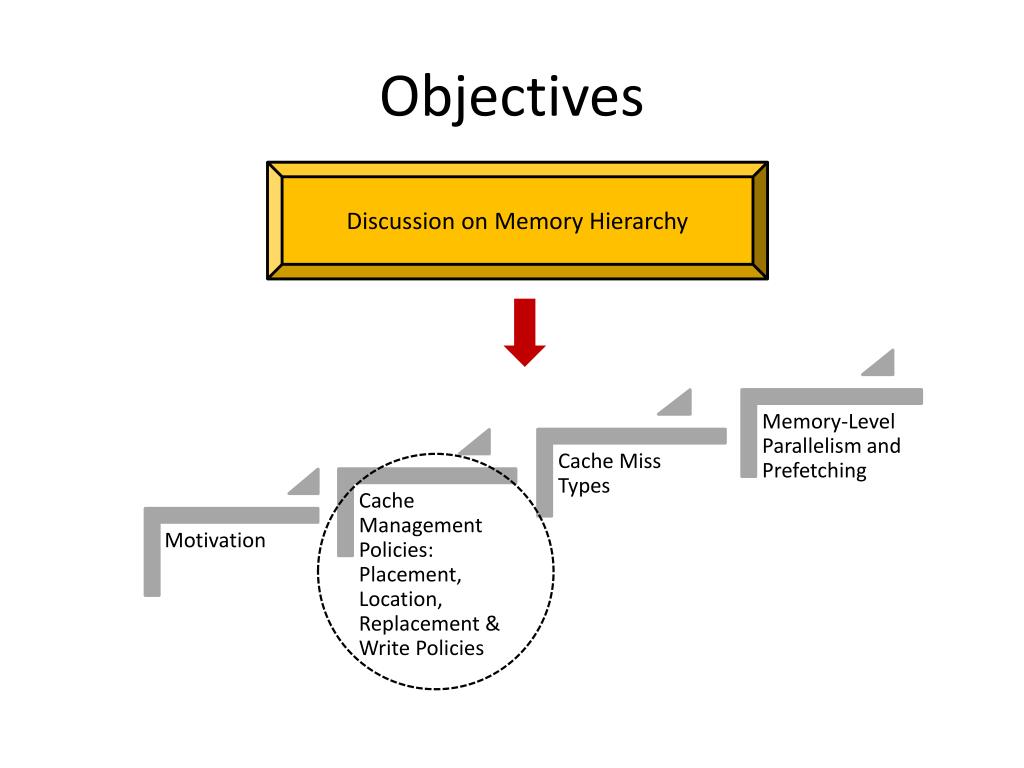 Objectives

Discussion on Memory Hierarchy

Motivation

Cache Management Policies: Placement, Location, Replacement & Write Policies

Cache Miss Types

Memory-Level Parallelism and Prefetching